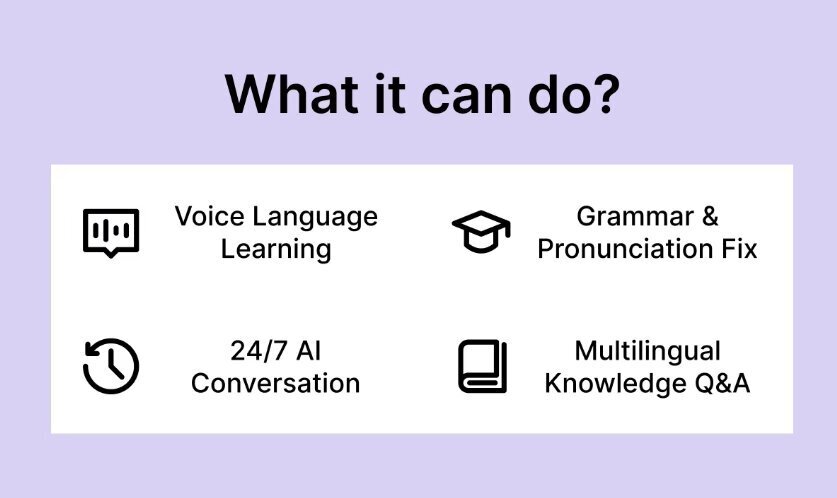 What it can do?

Voice Language Learning

Grammar & Pronunciation Fix

24/7 AI Conversation

Multilingual Knowledge Q&A